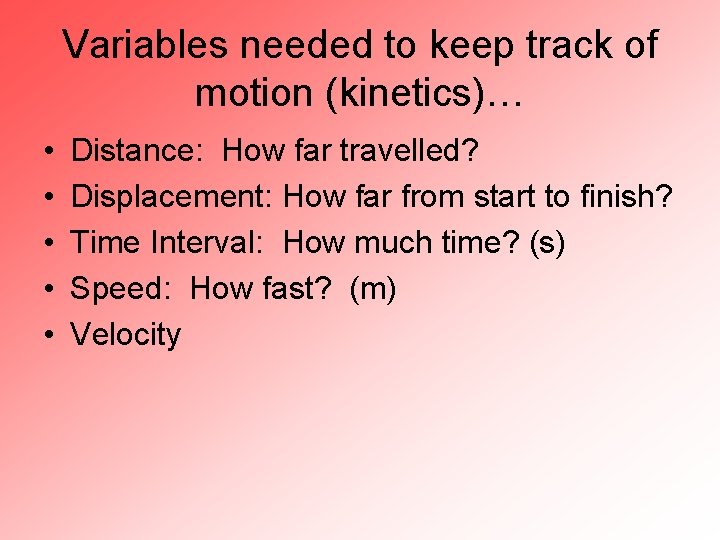 Variables needed to keep track of motion (kinetics)…

• Distance: How far travelled?
• Displacement: How far from start to finish?
• Time Interval: How much time? (s)
• Speed: How fast? (m)
• Velocity